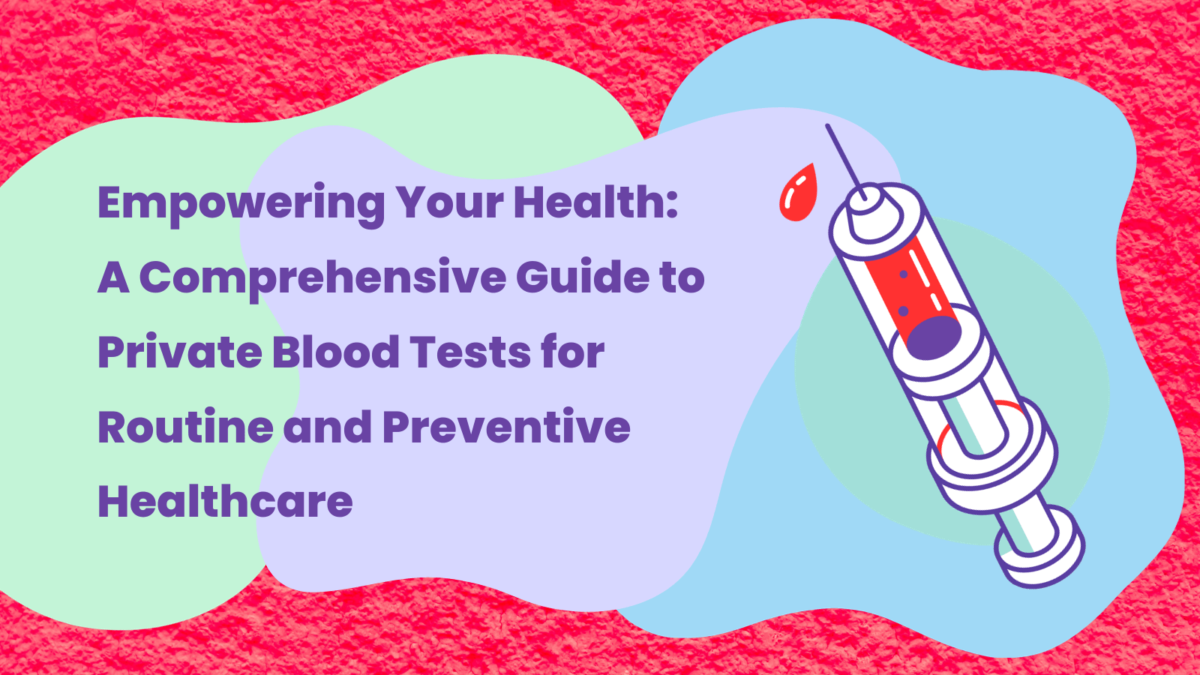 Empowering Your Health: A Comprehensive Guide to Private Blood Tests for Routine and Preventive Healthcare